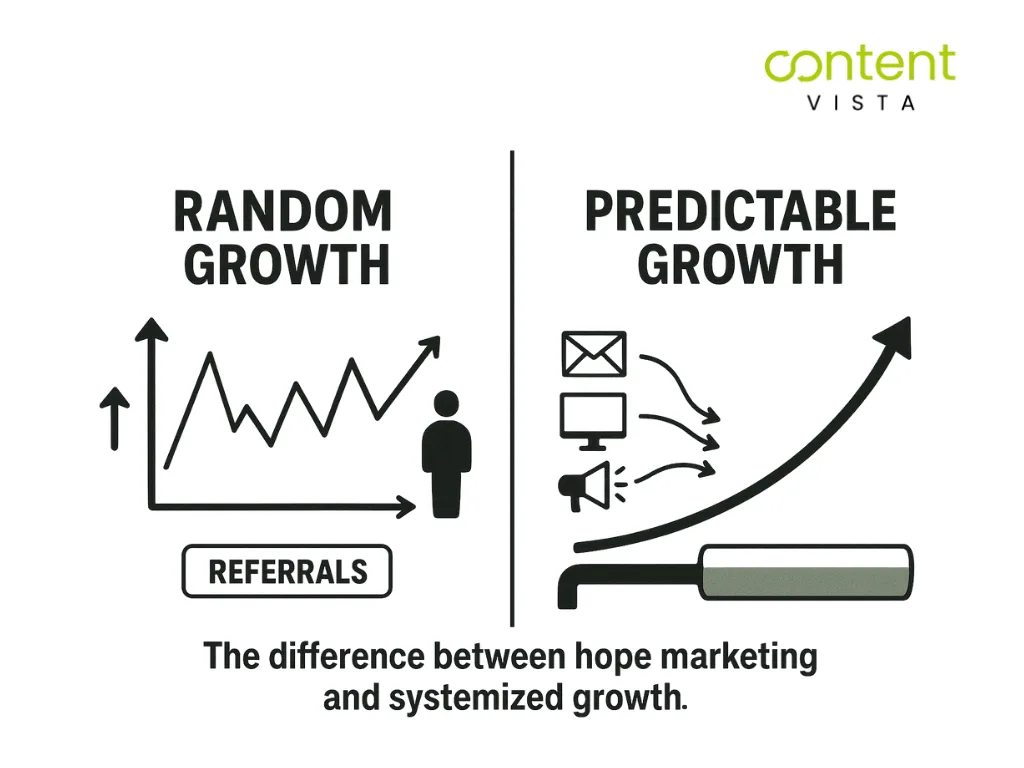 content
VISTA

RANDOM GROWTH

REFERRALS

PREDICTABLE GROWTH

The difference between hope marketing and systemized growth.